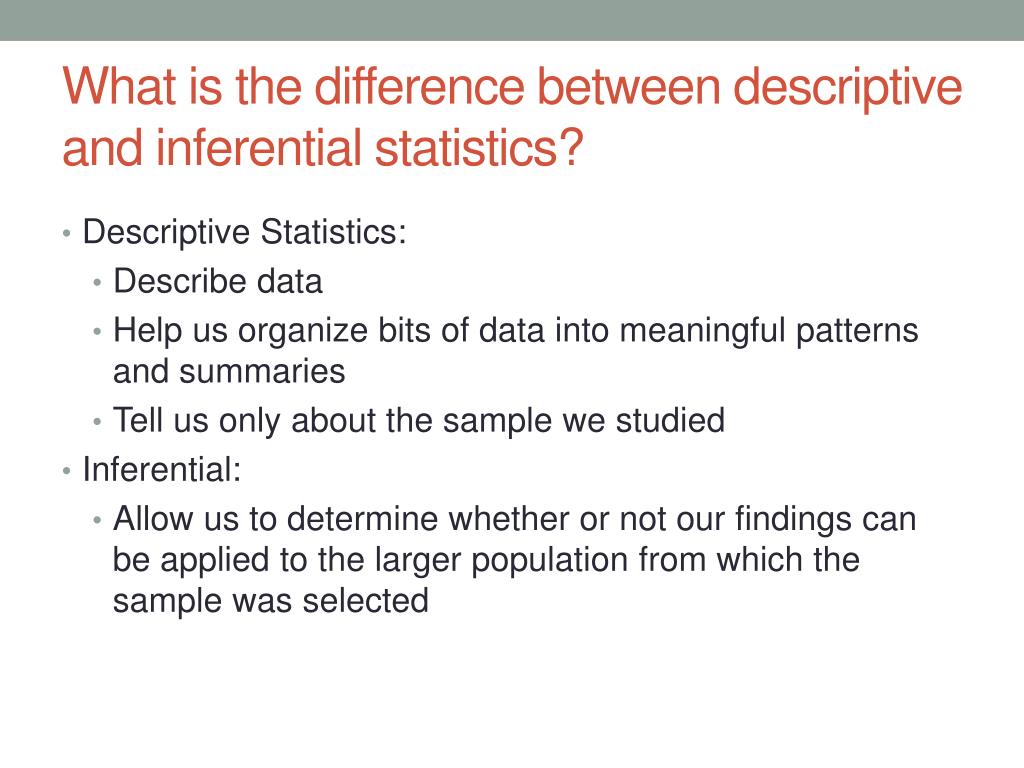 What is the difference between descriptive and inferential statistics?

• Descriptive Statistics:
  • Describe data
  • Help us organize bits of data into meaningful patterns and summaries
  • Tell us only about the sample we studied
• Inferential:
  • Allow us to determine whether or not our findings can be applied to the larger population from which the sample was selected